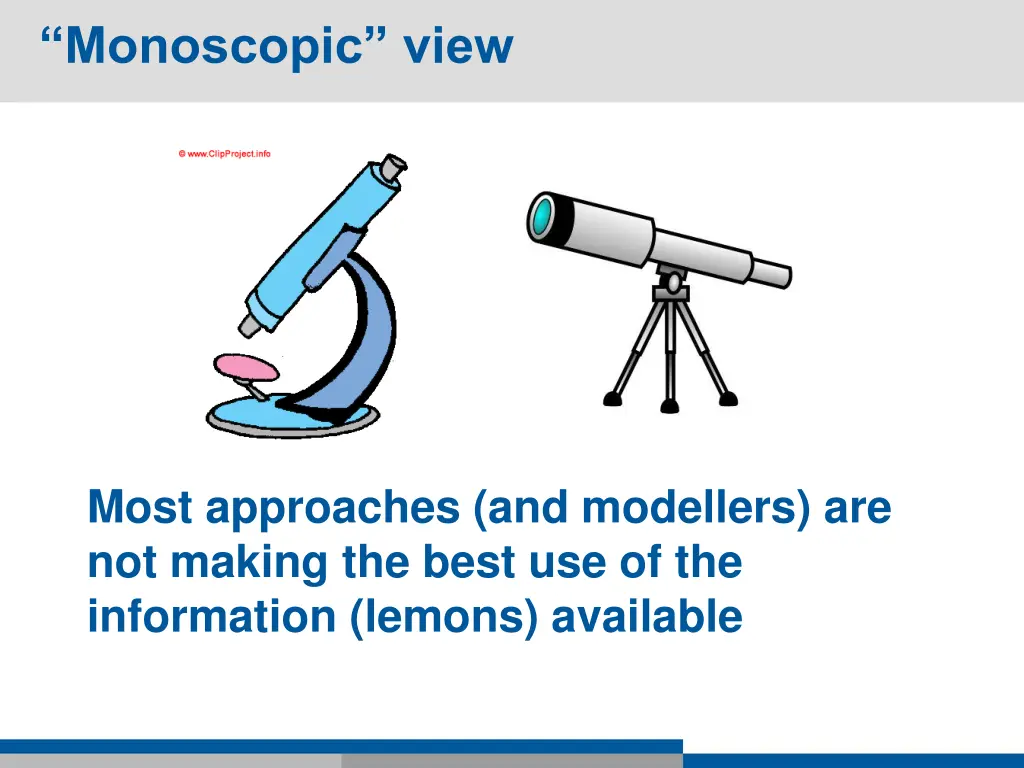 “Monoscopic” view

© www.ClipProject.info

Most approaches (and modellers) are not making the best use of the information (lemons) available